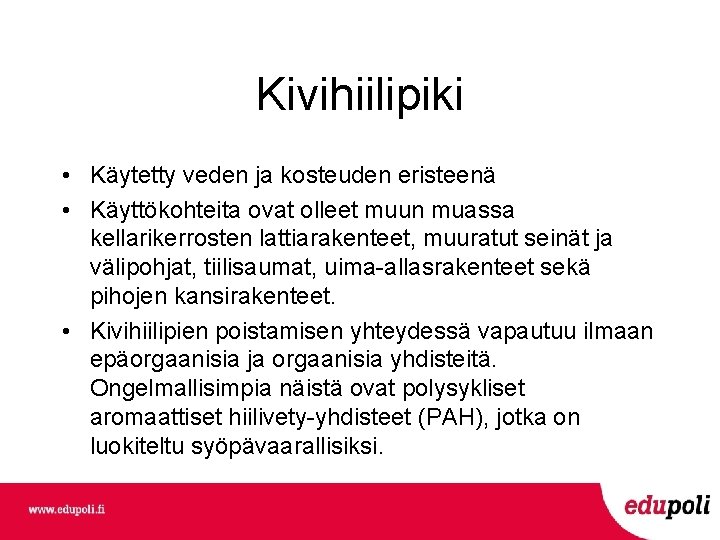 Kivihiilipiki

• Käytetty veden ja kosteuden eristeenä
• Käyttökohteita ovat olleet muun muassa kellarikerrosten lattiarakenteet, muuratut seinät ja välipohjat, tiilisaumat, uima-allasrakenteet sekä pihojen kansirakenteet.
• Kivihiilipien poistamisen yhteydessä vapautuu ilmaan epäorgaanisia ja orgaanisia yhdisteitä. Ongelmallisimpia näistä ovat polysykliset aromaattiset hiilivety-yhdisteet (PAH), jotka on luokiteltu syöpävaarallisiksi.

www.edupoli.fi

edupoli